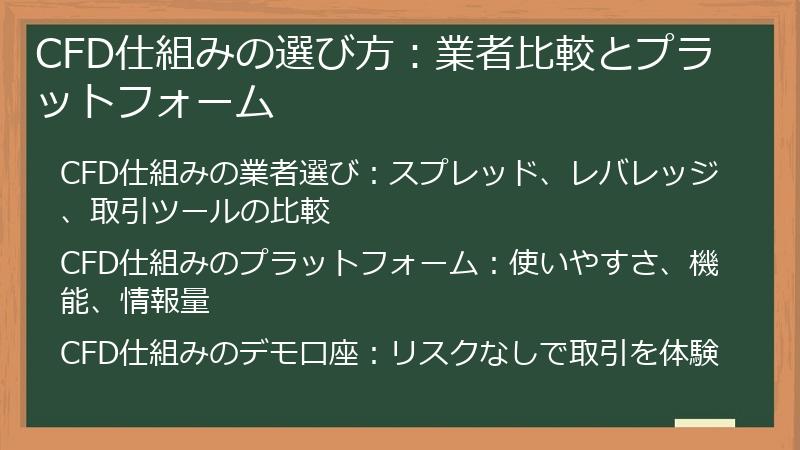 CFD仕組みの選び方：業者比較とプラットフォーム

CFD仕組みの業者選び：スプレッド、レバレッジ、取引ツールの比較

CFD仕組みのプラットフォーム：使いやすさ、機能、情報量

CFD仕組みのデモ口座：リスクなしで取引を体験